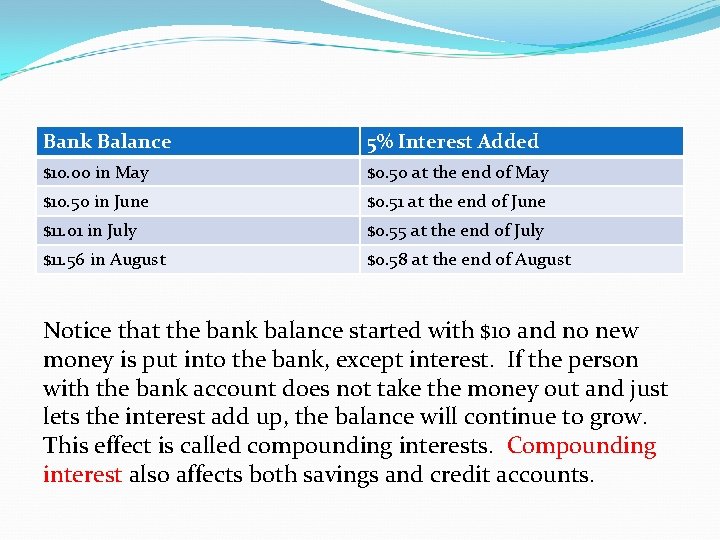 | Bank Balance | 5% Interest Added |
|---|---|
| \$10.00 in May | \$0.50 at the end of May |
| \$10.50 in June | \$0.51 at the end of June |
| \$11.01 in July | \$0.55 at the end of July |
| \$11.56 in August | \$0.58 at the end of August |

Notice that the bank balance started with \$10 and no new money is put into the bank, except interest. If the person with the bank account does not take the money out and just lets the interest add up, the balance will continue to grow. This effect is called compounding interests. Compounding interest also affects both savings and credit accounts.